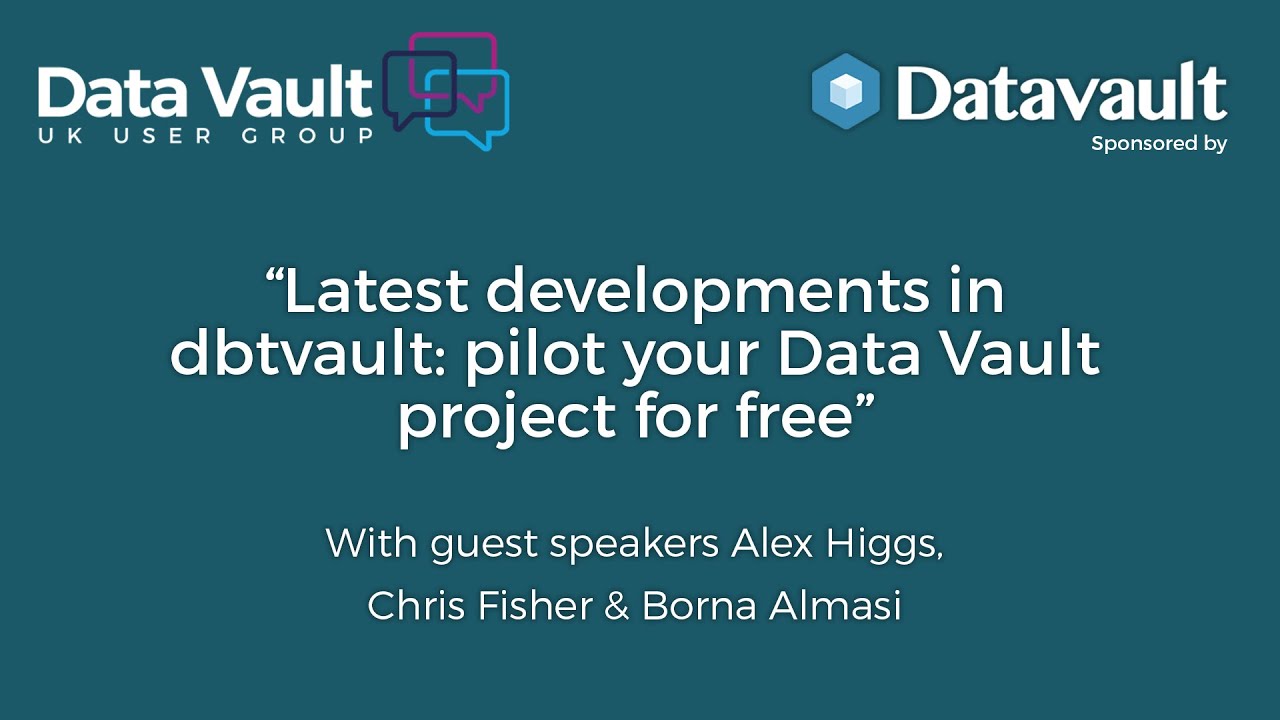 Data Vault
UK USER GROUP

Datavault
Sponsored by

“Latest developments in dbtvault: pilot your Data Vault project for free”

With guest speakers Alex Higgs, Chris Fisher & Borna Almasi